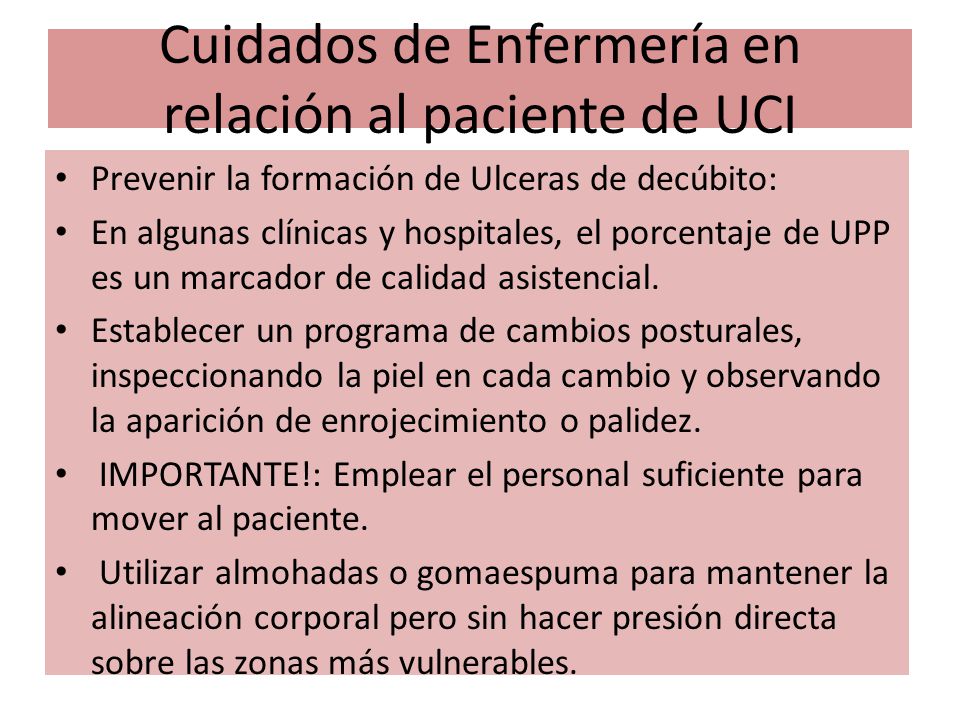 Cuidados de Enfermería en relación al paciente de UCI

• Prevenir la formación de Ulceras de decúbito:
• En algunas clínicas y hospitales, el porcentaje de UPP es un marcador de calidad asistencial.
• Establecer un programa de cambios posturales, inspeccionando la piel en cada cambio y observando la aparición de enrojecimiento o palidez.
• IMPORTANTE!: Emplear el personal suficiente para mover al paciente.
• Utilizar almohadas o gomaespuma para mantener la alineación corporal pero sin hacer presión directa sobre las zonas más vulnerables.